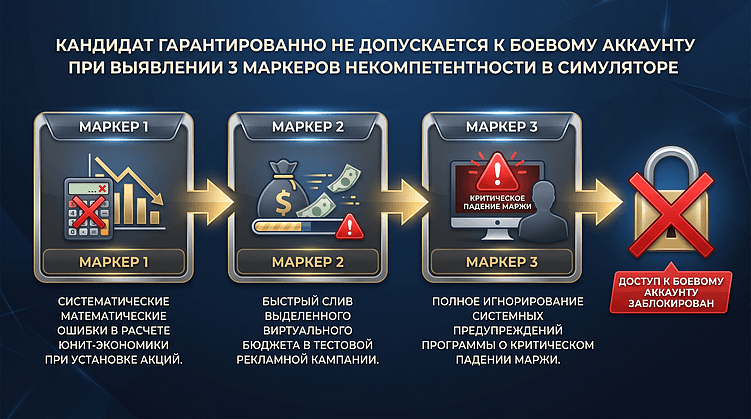 КАНДИДАТ ГАРАНТИРОВАННО НЕ ДОПУСКАЕТСЯ К БОЕВОМУ АККАУНТУ ПРИ ВЫЯВЛЕНИИ 3 МАРКЕРОВ НЕКОМПЕТЕНТНОСТИ В СИМУЛЯТОРЕ

МАРКЕР 1

МАРКЕР 1

СИСТЕМАТИЧЕСКИЕ МАТЕМАТИЧЕСКИЕ ОШИБКИ В РАСЧЕТЕ ЮНИТ-ЭКОНОМИКИ ПРИ УСТАНОВКЕ АКЦИЙ.

МАРКЕР 2

$

МАРКЕР 2

БЫСТРЫЙ СЛИВ ВЫДЕЛЕННОГО ВИРТУАЛЬНОГО БЮДЖЕТА В ТЕСТОВОЙ РЕКЛАМНОЙ КАМПАНИИ.

МАРКЕР 3

КРИТИЧЕСКОЕ ПАДЕНИЕ МАРЖИ

МАРКЕР 3

ПОЛНОЕ ИГНОРИРОВАНИЕ СИСТЕМНЫХ ПРЕДУПРЕЖДЕНИЙ ПРОГРАММЫ О КРИТИЧЕСКОМ ПАДЕНИИ МАРЖИ.

ДОСТУП К БОЕВОМУ АККАУНТУ ЗАБЛОКИРОВАН